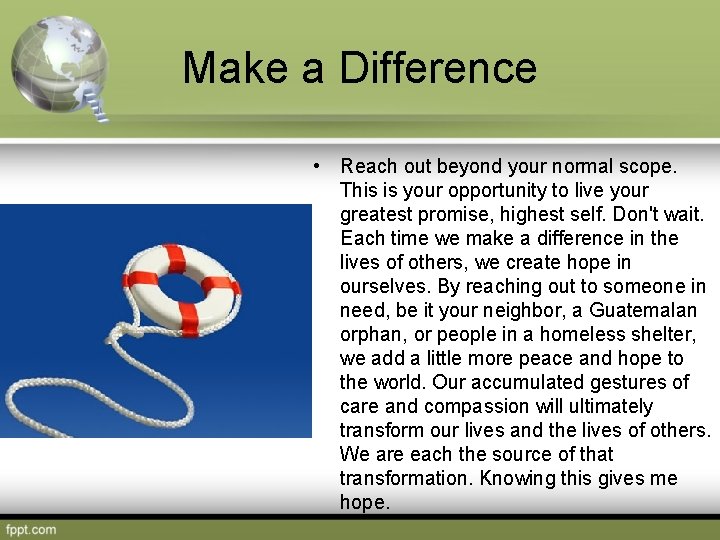 Make a Difference

• Reach out beyond your normal scope. This is your opportunity to live your greatest promise, highest self. Don't wait. Each time we make a difference in the lives of others, we create hope in ourselves. By reaching out to someone in need, be it your neighbor, a Guatemalan orphan, or people in a homeless shelter, we add a little more peace and hope to the world. Our accumulated gestures of care and compassion will ultimately transform our lives and the lives of others. We are each the source of that transformation. Knowing this gives me hope.

fppt.com